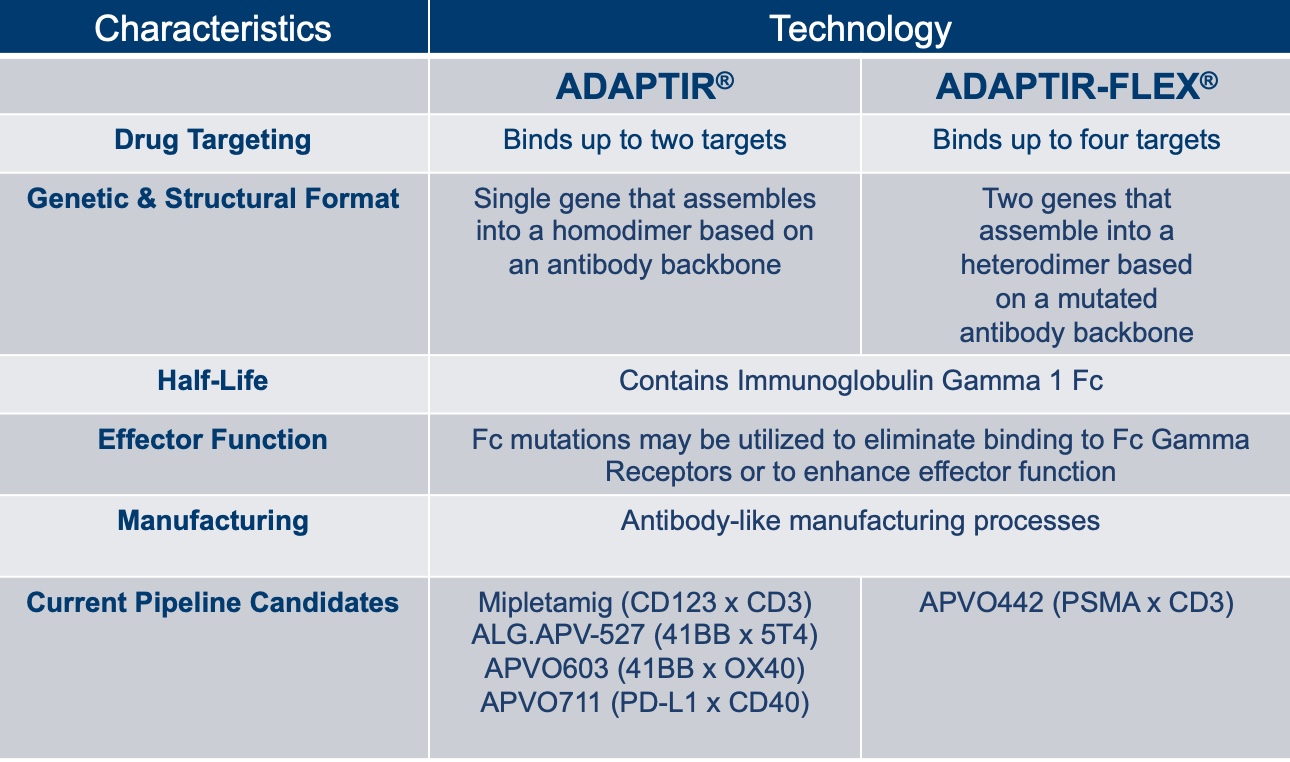 | Characteristics | Technology | |
|---|---|---|
| | ADAPTIR® | ADAPTIR-FLEX® |
| Drug Targeting | Binds up to two targets | Binds up to four targets |
| Genetic & Structural Format | Single gene that assembles into a homodimer based on an antibody backbone | Two genes that assemble into a heterodimer based on a mutated antibody backbone |
| Half-Life | Contains Immunoglobulin Gamma 1 Fc | |
| Effector Function | Fc mutations may be utilized to eliminate binding to Fc Gamma Receptors or to enhance effector function | |
| Manufacturing | Antibody-like manufacturing processes | |
| Current Pipeline Candidates | Mipletamig (CD123 x CD3) ALG.APV-527 (41BB x 5T4) APVO603 (41BB x OX40) APVO711 (PD-L1 x CD40) | APVO442 (PSMA x CD3) |